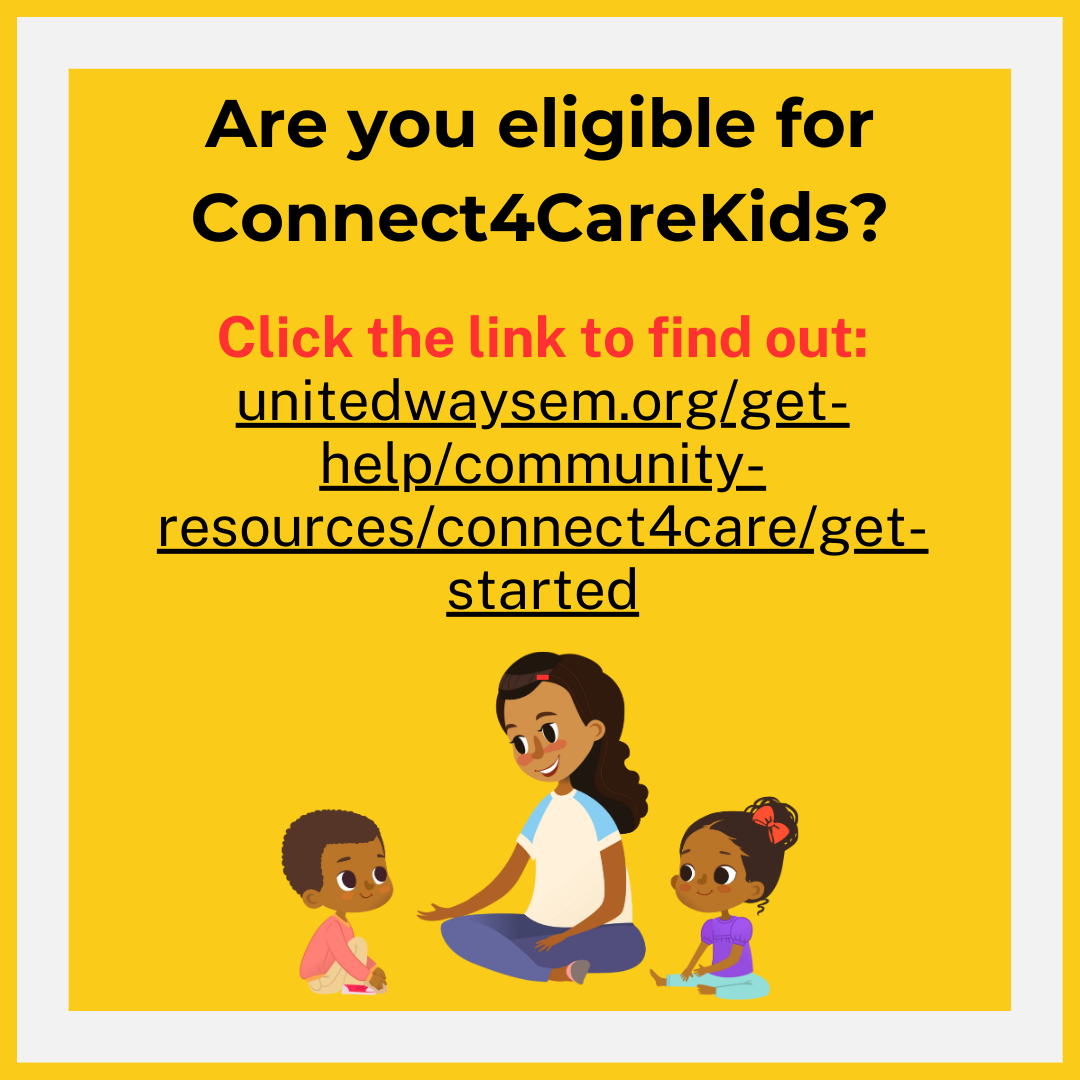 Are you eligible for Connect4CareKids?

Click the link to find out: unitedwaysem.org/get-help/community-resources/connect4care/get-started